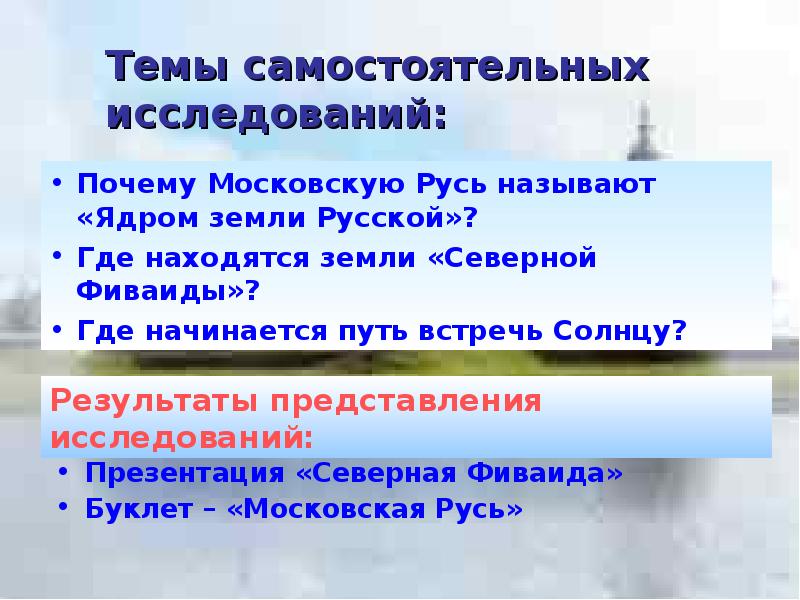 Темы самостоятельных исследований:

• Почему Московскую Русь называют «Ядром земли Русской»?
• Где находятся земли «Северной Фиваиды»?
• Где начинается путь встречь Солнцу?

Результаты представления исследований:

• Презентация «Северная Фиваида»
• Буклет – «Московская Русь»